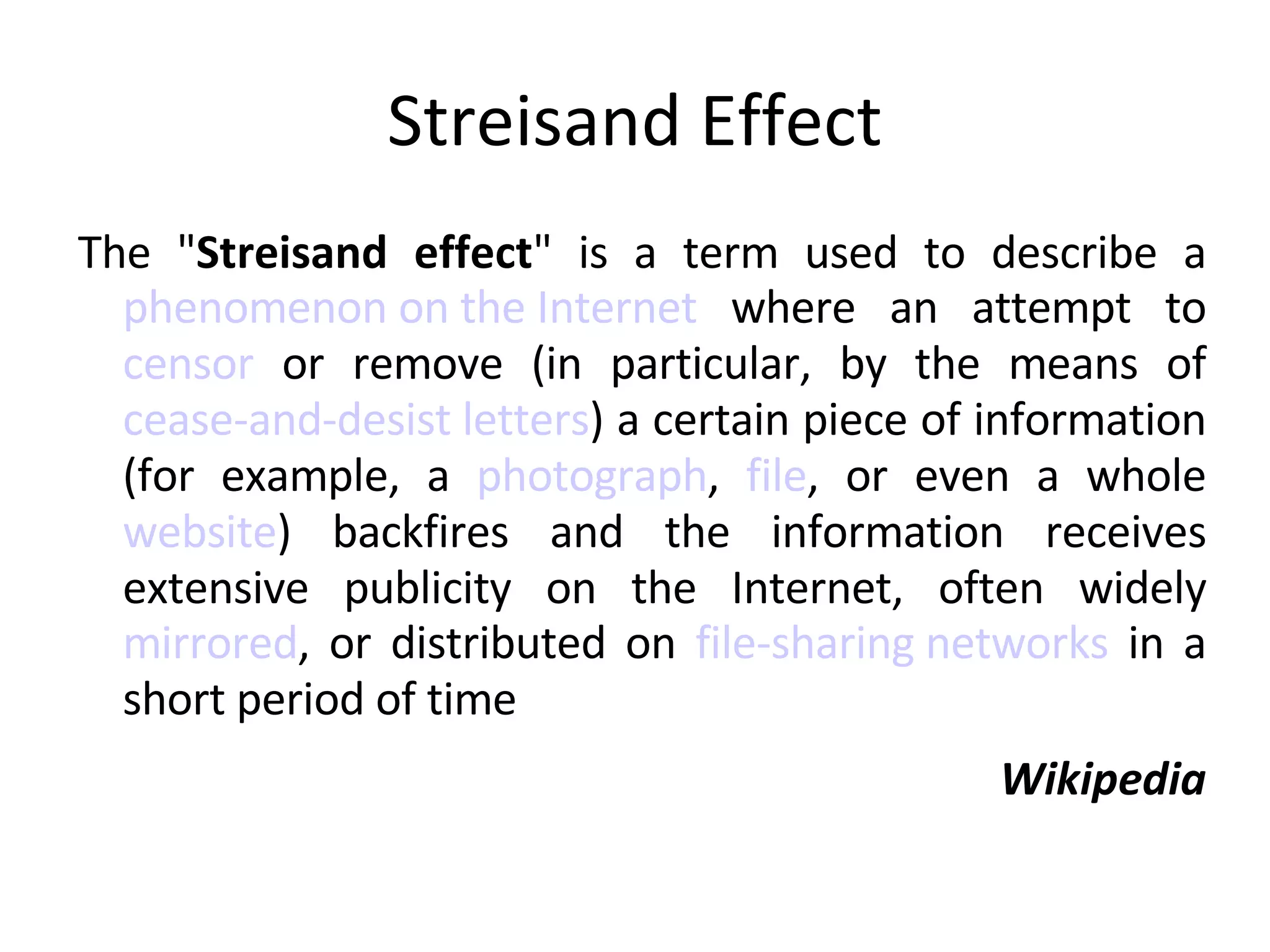 Streisand Effect

The "Streisand effect" is a term used to describe a phenomenon on the Internet where an attempt to censor or remove (in particular, by the means of cease-and-desist letters) a certain piece of information (for example, a photograph, file, or even a whole website) backfires and the information receives extensive publicity on the Internet, often widely mirrored, or distributed on file-sharing networks in a short period of time

Wikipedia